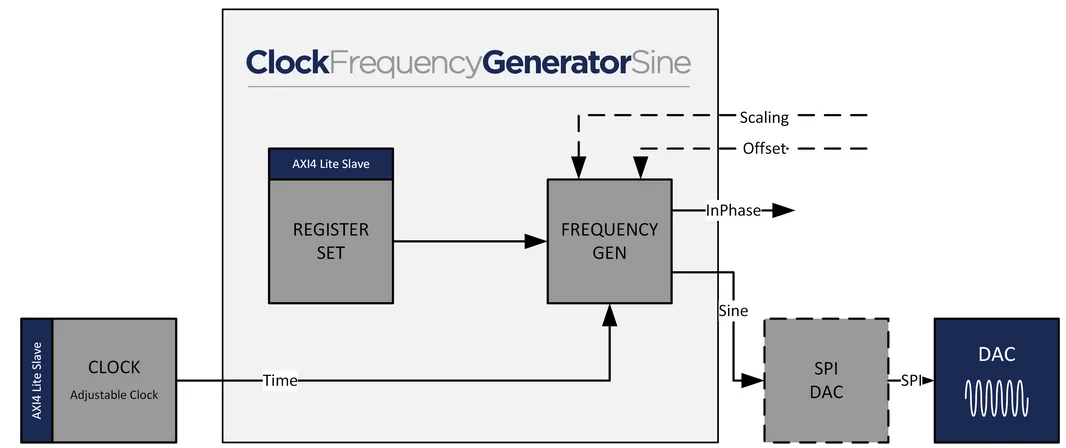 ClockFrequencyGeneratorSine

Scaling

Offset

AXI4 Lite Slave

REGISTER SET

FREQUENCY GEN

InPhase

Sine

AXI4 Lite Slave

CLOCK

Adjustable Clock

Time

SPI DAC

SPI

DAC